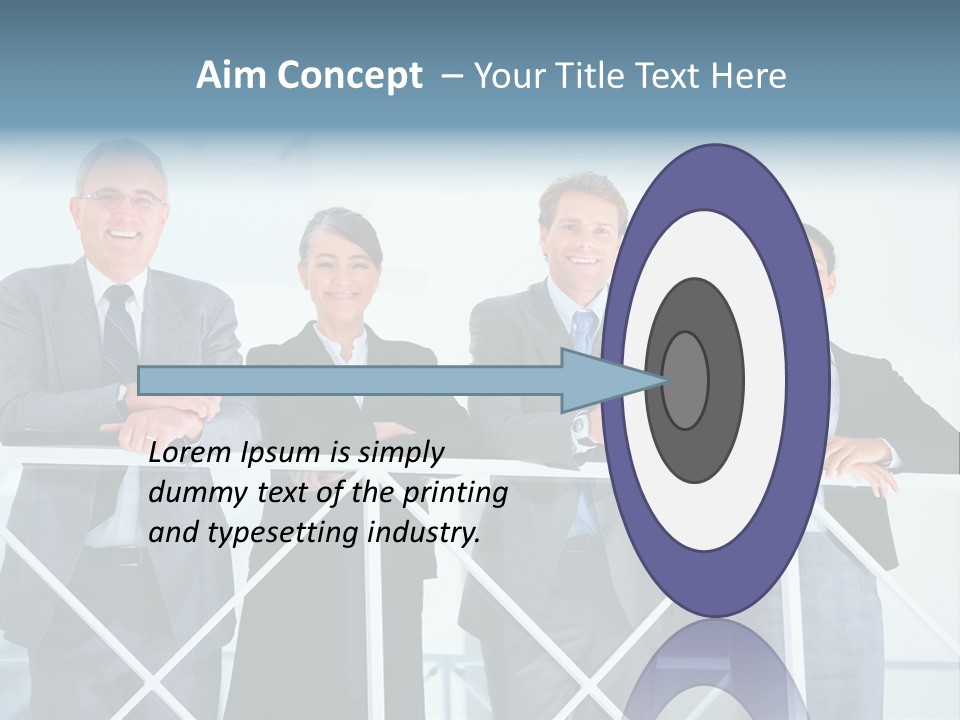 Aim Concept – Your Title Text Here

Lorem Ipsum is simply dummy text of the printing and typesetting industry.